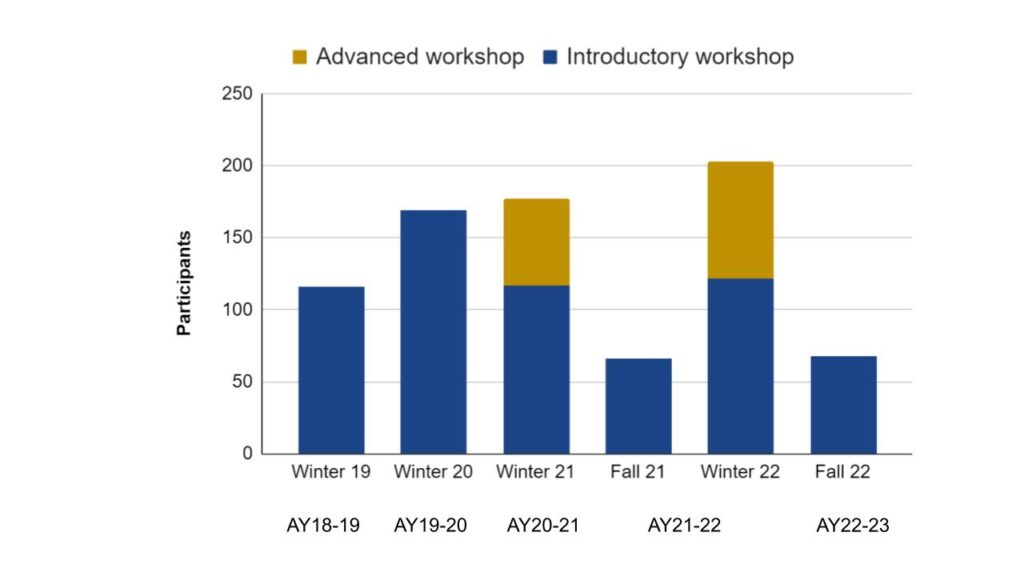 Advanced workshop Introductory workshop

Participants

250
200
150
100
50
0

Winter 19
Winter 20
Winter 21
Fall 21
Winter 22
Fall 22

AY18-19
AY19-20
AY20-21
AY21-22
AY22-23